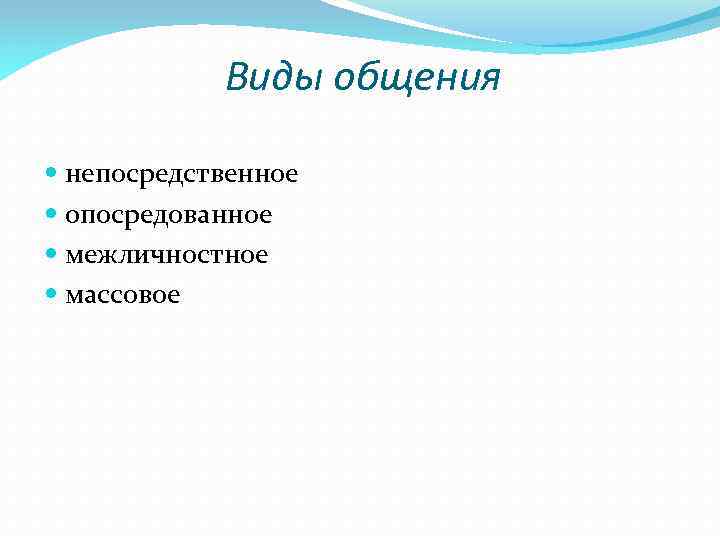 Виды общения

- непосредственное
- опосредованное
- межличностное
- массовое